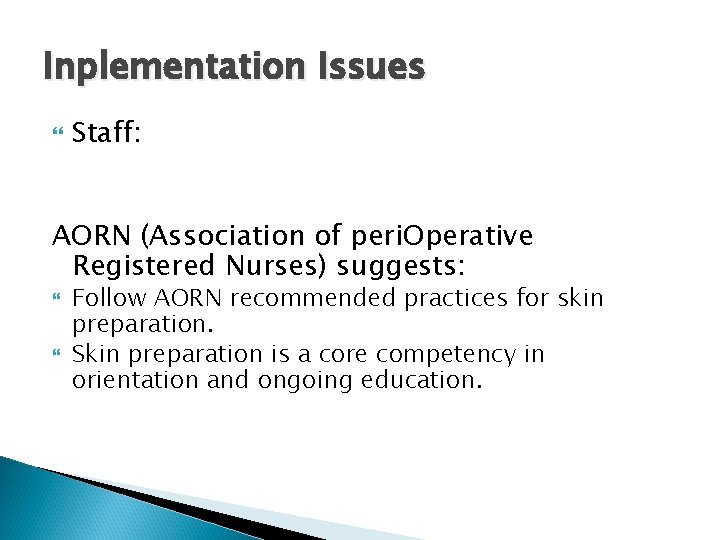 Inplementation Issues

Staff:

AORN (Association of periOperative Registered Nurses) suggests:

Follow AORN recommended practices for skin preparation.

Skin preparation is a core competency in orientation and ongoing education.